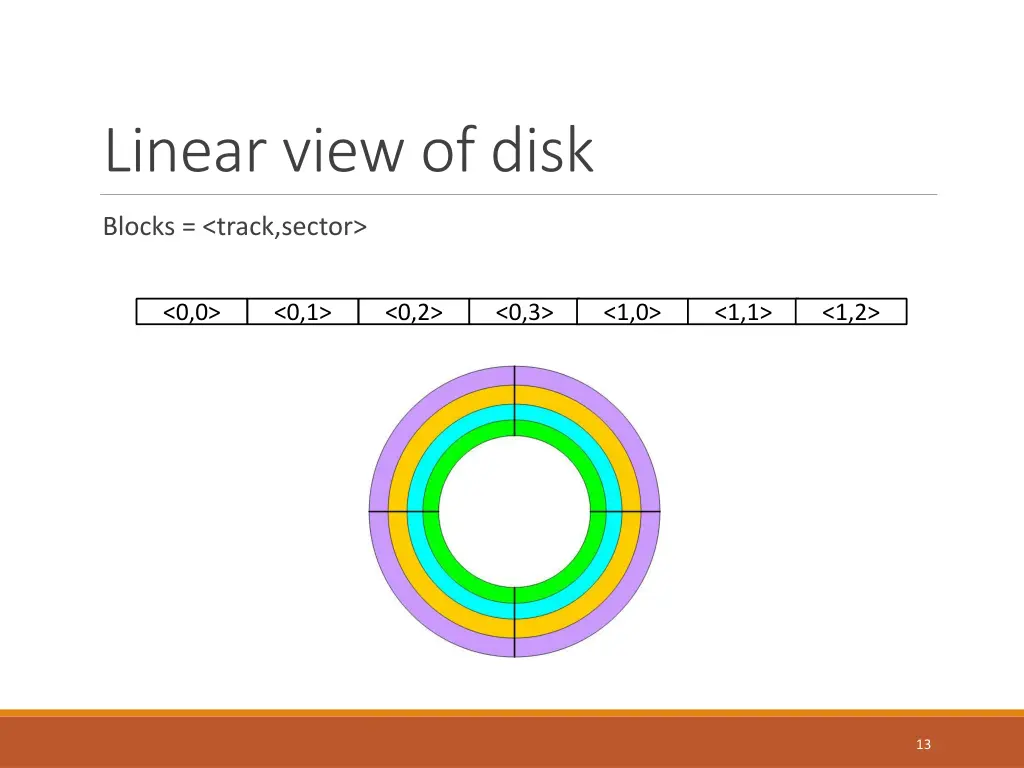 Linear view of disk

Blocks = <track,sector>

| <0,0> | <0,1> | <0,2> | <0,3> | <1,0> | <1,1> | <1,2> |
|---|---|---|---|---|---|---|

13